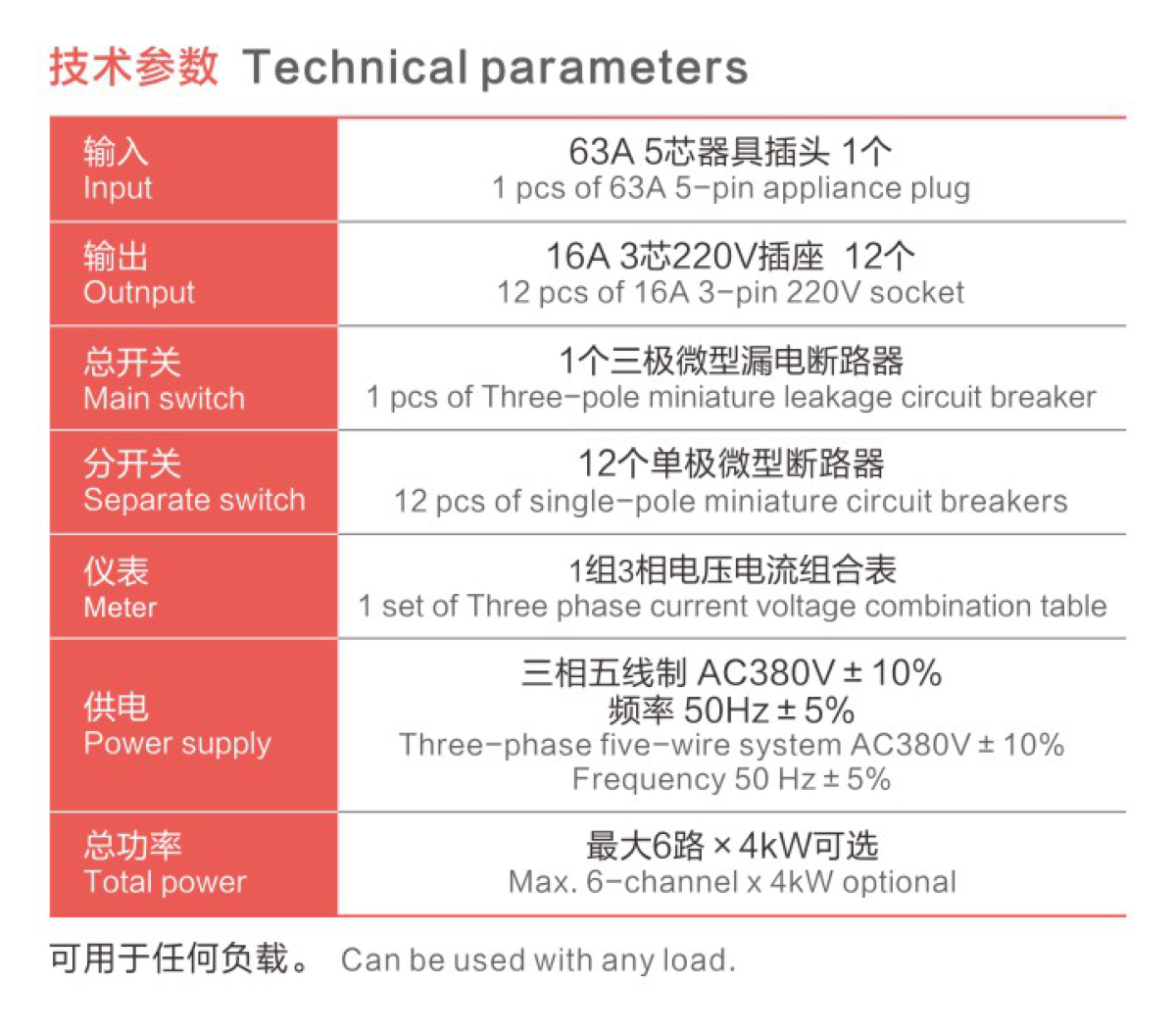 技术参数 Technical parameters

| 输入 Input | 63A 5芯器具插头 1个 1 pcs of 63A 5-pin appliance plug |
|---|---|
| 输出 Outnput | 16A 3芯220V插座 12个 12 pcs of 16A 3-pin 220V socket |
| 总开关 Main switch | 1个三极微型漏电断路器 1 pcs of Three-pole miniature leakage circuit breaker |
| 分开关 Separate switch | 12个单极微型断路器 12 pcs of single-pole miniature circuit breakers |
| 仪表 Meter | 1组3相电压电流组合表 1 set of Three phase current voltage combination table |
| 供电 Power supply | 三相五线制 AC380V ± 10% 频率 50Hz ± 5% Three-phase five-wire system AC380V ± 10% Frequency 50 Hz ± 5% |
| 总功率 Total power | 最大6路 × 4kW可选 Max. 6-channel x 4kW optional |

可用于任何负载。 Can be used with any load.